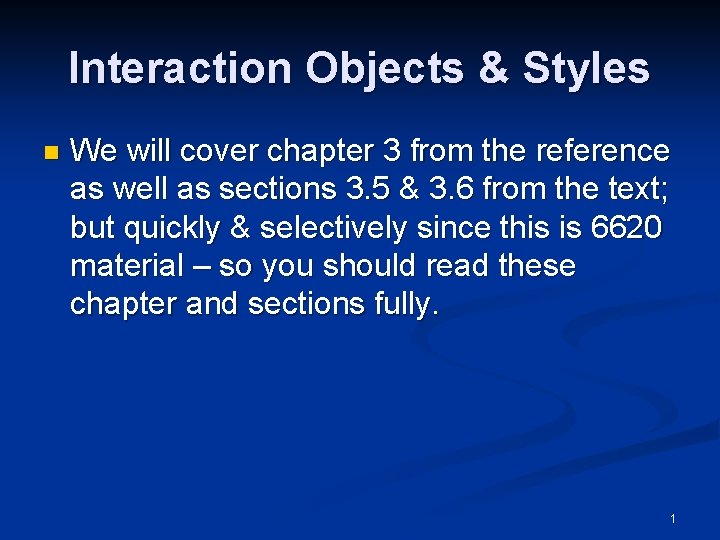 Interaction Objects & Styles

We will cover chapter 3 from the reference as well as sections 3.5 & 3.6 from the text; but quickly & selectively since this is 6620 material – so you should read these chapter and sections fully.

1